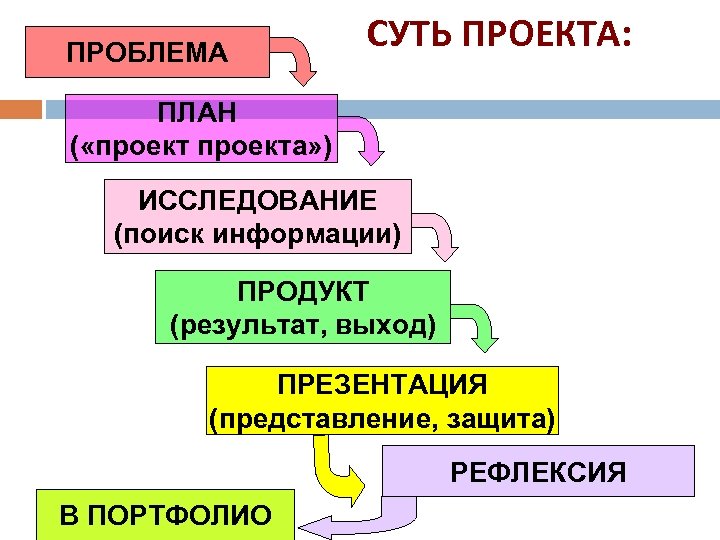 СУТЬ ПРОЕКТА:

ПРОБЛЕМА

ПЛАН
(«проект проекта»)

ИССЛЕДОВАНИЕ
(поиск информации)

ПРОДУКТ
(результат, выход)

ПРЕЗЕНТАЦИЯ
(представление, защита)

РЕФЛЕКСИЯ

В ПОРТФОЛИО